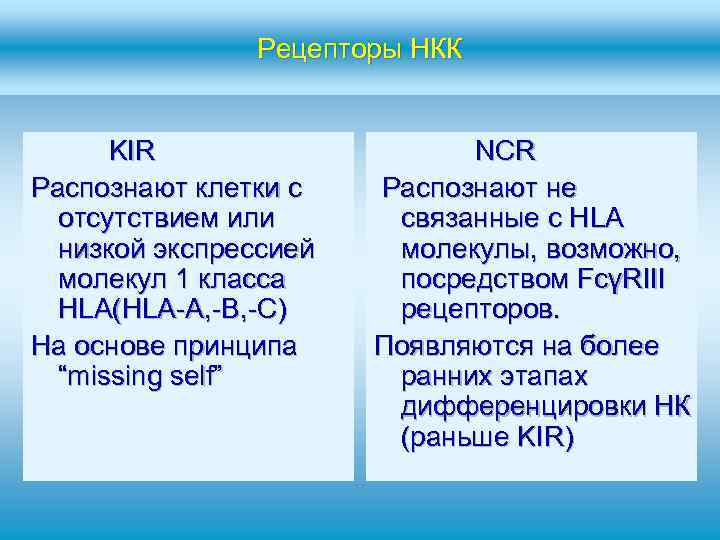 Рецепторы НКК

KIR

Распознают клетки с отсутствием или низкой экспрессией молекул 1 класса HLA(HLA-A,-B,-C)

На основе принципа “missing self”

NCR

Распознают не связанные с HLA молекулы, возможно, посредством FcγRIII рецепторов.

Появляются на более ранних этапах дифференцировки НК (раньше KIR)